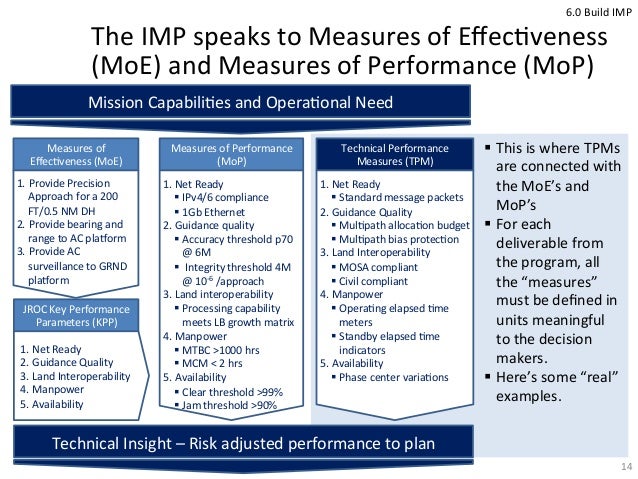 6.0 Build IMP

The IMP speaks to Measures of Effectiveness (MoE) and Measures of Performance (MoP)

Mission Capabilities and Operational Need

Measures of Effectiveness (MoE)

1. Provide Precision Approach for a 200 FT/0.5 NM DH
2. Provide bearing and range to AC platform
3. Provide AC surveillance to GRND platform

JROC Key Performance Parameters (KPP)

1. Net Ready
2. Guidance Quality
3. Land Interoperability
4. Manpower
5. Availability

Measures of Performance (MoP)

1. Net Ready
▪ IPv4/6 compliance
▪ 1Gb Ethernet
2. Guidance quality
▪ Accuracy threshold p70 @ 6M
▪ Integrity threshold 4M @ $10^{-6}$ /approach
3. Land interoperability
▪ Processing capability meets LB growth matrix
4. Manpower
▪ MTBC >1000 hrs
▪ MCM < 2 hrs
5. Availability
▪ Clear threshold >99%
▪ Jam threshold >90%

Technical Performance Measures (TPM)

1. Net Ready
▪ Standard message packets
2. Guidance Quality
▪ Multipath allocation budget
▪ Multipath bias protection
3. Land Interoperability
▪ MOSA compliant
▪ Civil compliant
4. Manpower
▪ Operating elapsed time meters
▪ Standby elapsed time indicators
5. Availability
▪ Phase center variations

▪ This is where TPMs are connected with the MoE's and MoP's
▪ For each deliverable from the program, all the "measures" must be defined in units meaningful to the decision makers.
▪ Here's some "real" examples.

Technical Insight – Risk adjusted performance to plan

14